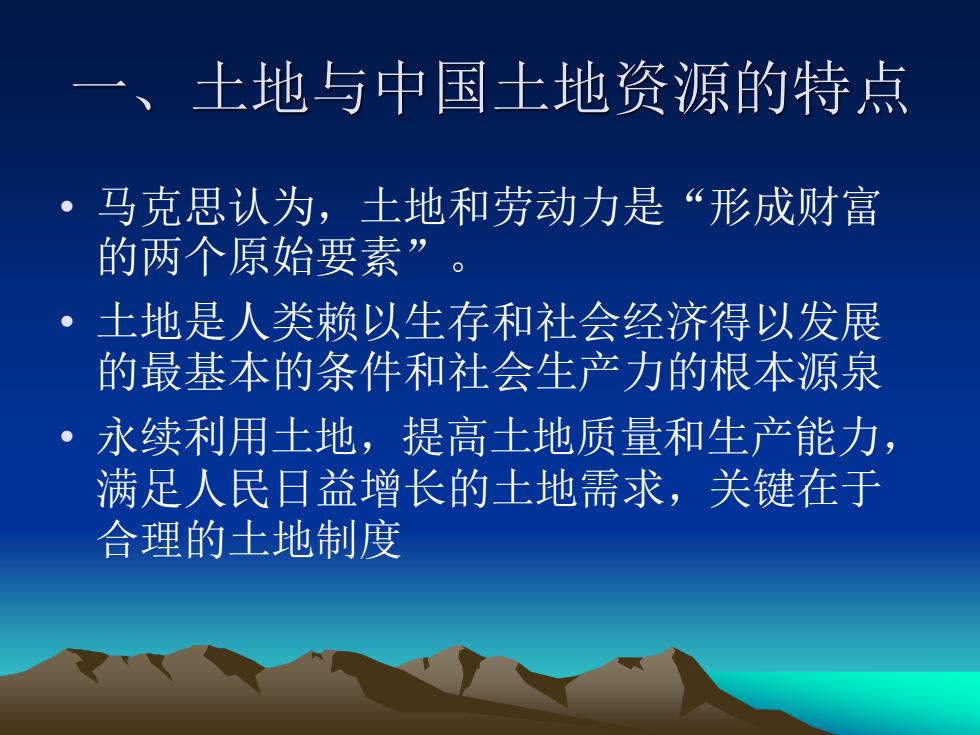 一、土地与中国土地资源的特点

• 马克思认为，土地和劳动力是“形成财富的两个原始要素”。

• 土地是人类赖以生存和社会经济得以发展的最基本的条件和社会生产力的根本源泉

• 永续利用土地，提高土地质量和生产能力，满足人民日益增长的土地需求，关键在于合理的土地制度